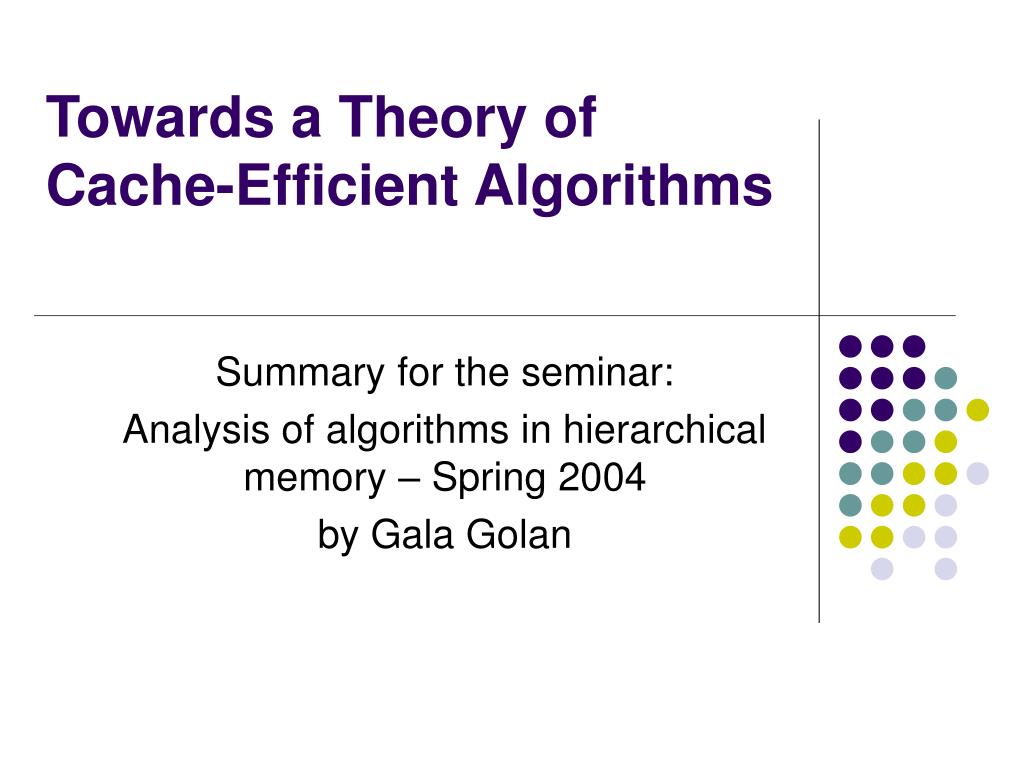 Towards a Theory of Cache-Efficient Algorithms

Summary for the seminar:

Analysis of algorithms in hierarchical memory – Spring 2004

by Gala Golan